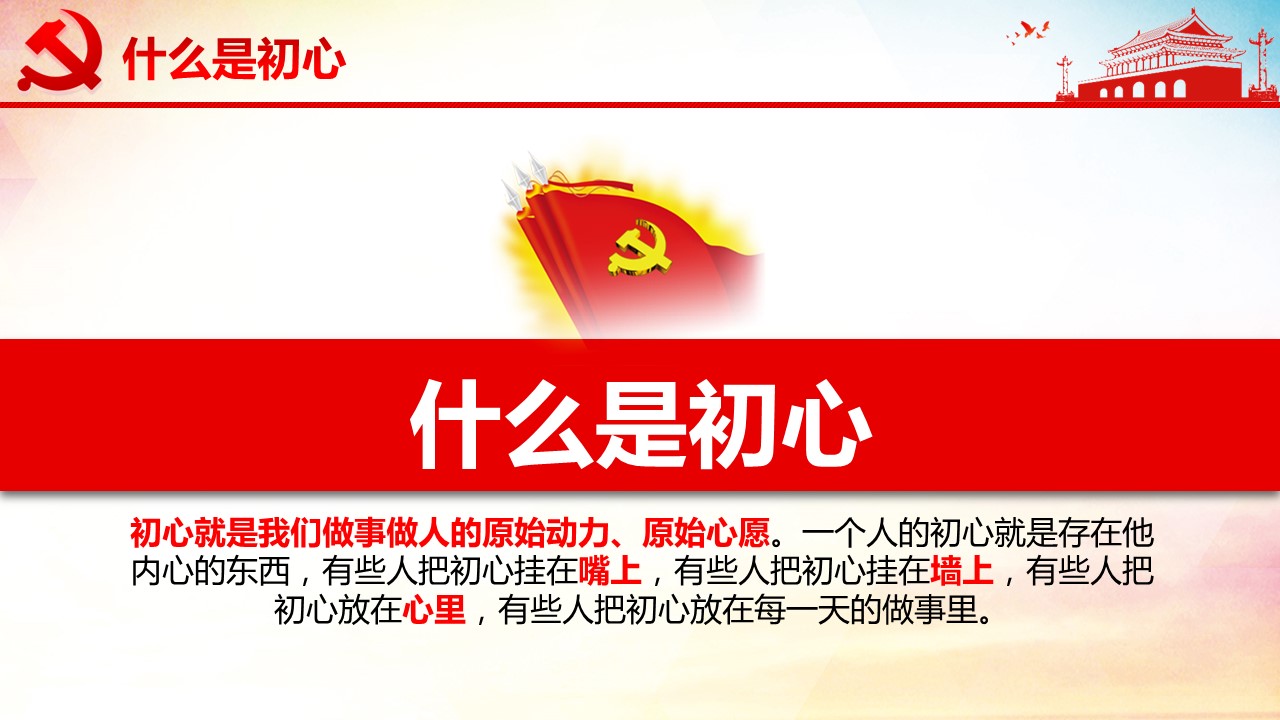 什么是初心

什么是初心

初心就是我们做事做人的原始动力、原始心愿。一个人的初心就是存在他内心的东西，有些人把初心挂在嘴上，有些人把初心挂在墙上，有些人把初心放在心里，有些人把初心放在每一天的做事里。